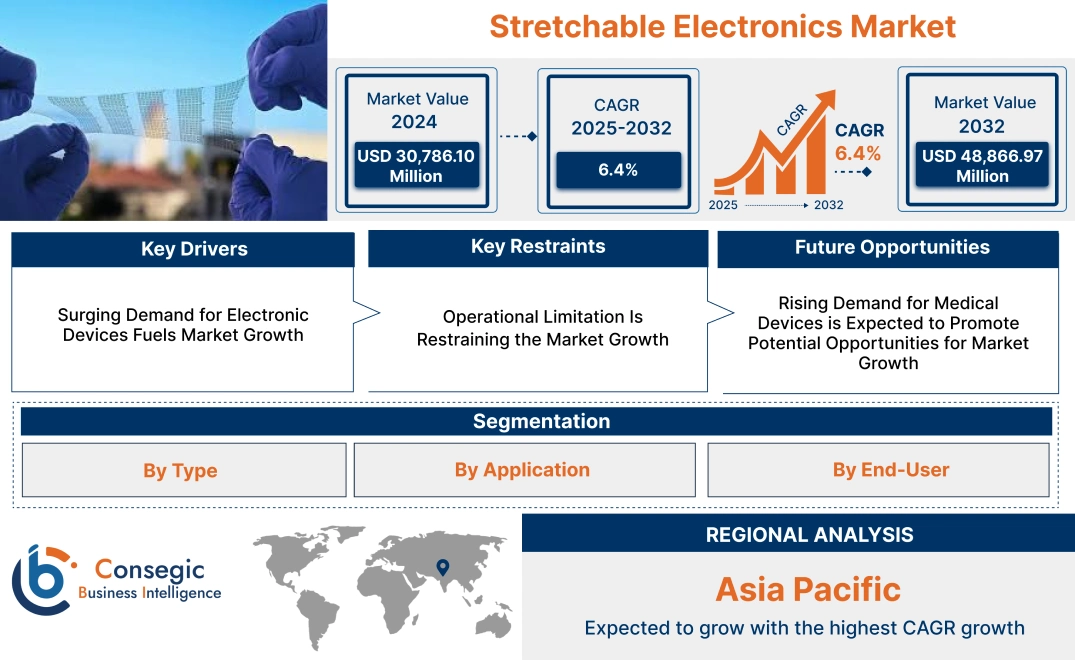 Stretchable Electronics Market

Market Value
2024
USD 30,786.10 Million

CAGR
2025-2032
6.4%

CAGR
CAGR
6.4%
2025 2032

Market Value
2032
USD 48,866.97 Million

Key Drivers
Surging Demand for Electronic Devices Fuels Market Growth

Key Restraints
Operational Limitation Is Restraining the Market Growth

Future Opportunities
Rising Demand for Medical Devices is Expected to Promote Potential Opportunities for Market Growth

Segmentation
By Type
By Application
By End-User

Consegic
Business Intelligence

REGIONAL ANALYSIS
Asia Pacific
Expected to grow with the highest CAGR growth